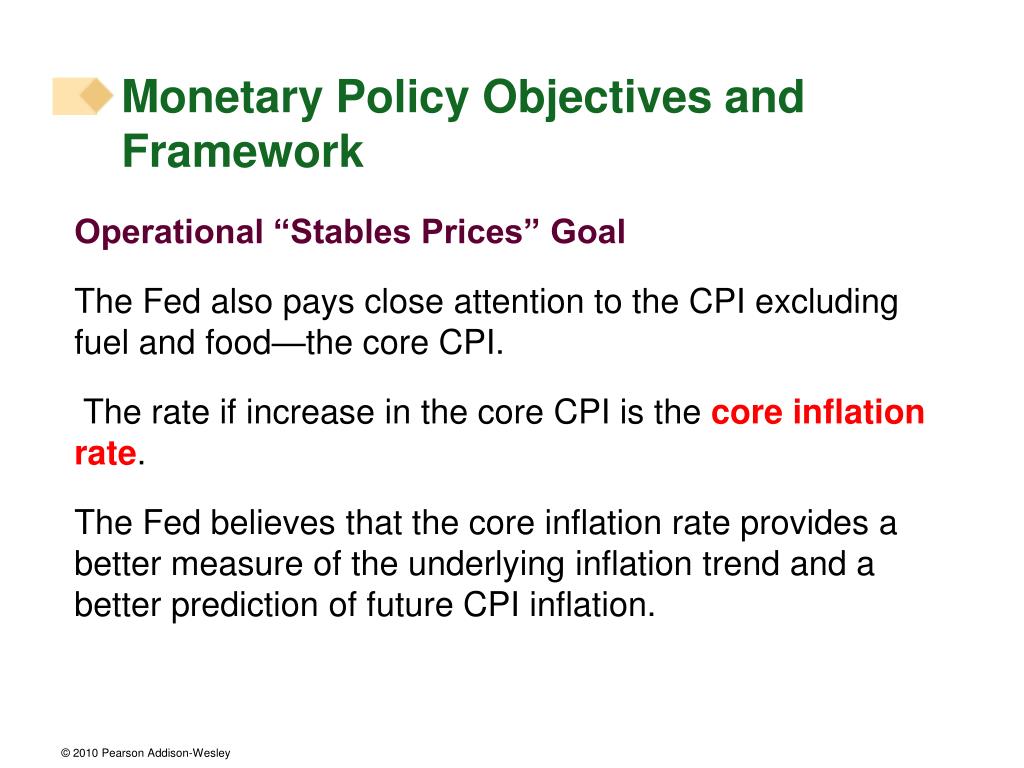 Monetary Policy Objectives and Framework

Operational “Stables Prices” Goal

The Fed also pays close attention to the CPI excluding fuel and food—the core CPI.

The rate if increase in the core CPI is the core inflation rate.

The Fed believes that the core inflation rate provides a better measure of the underlying inflation trend and a better prediction of future CPI inflation.

© 2010 Pearson Addison-Wesley